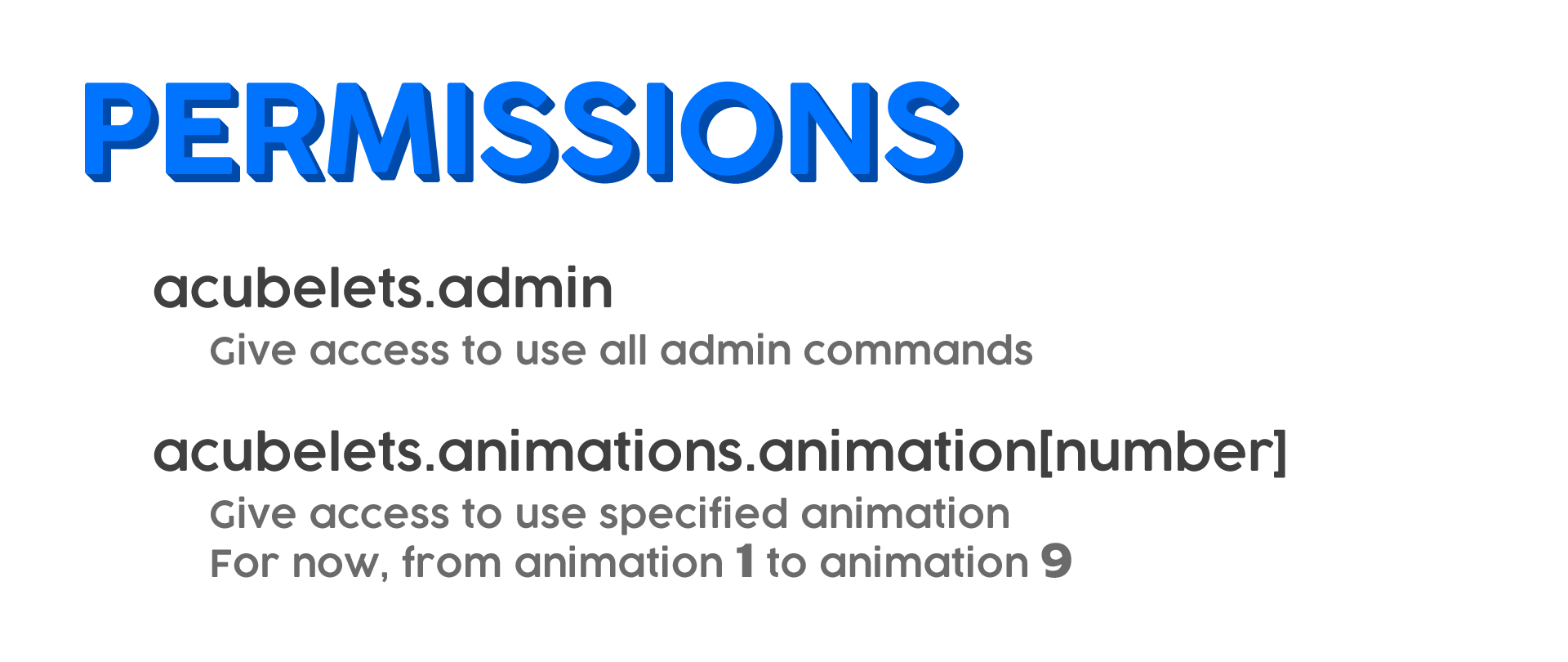 PERMISSIONS

acubelets.admin

Give access to use all admin commands

acubelets.animations.animation[number]

Give access to use specified animation
For now, from animation 1 to animation 9